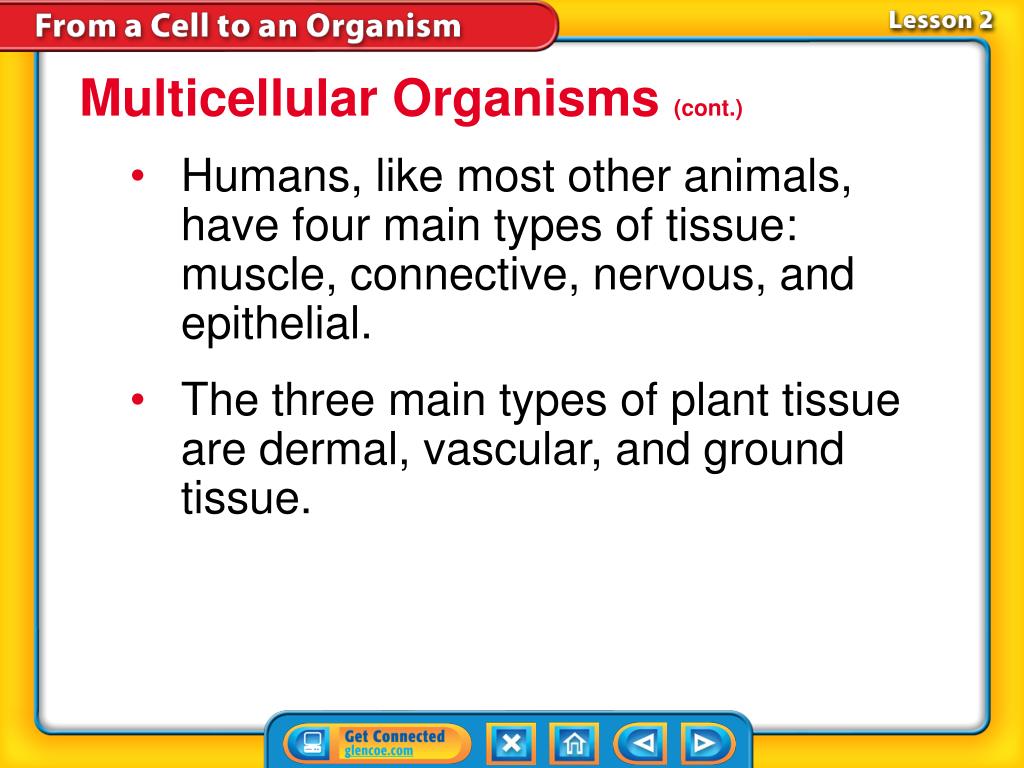 From a Cell to an Organism

Lesson 2

Multicellular Organisms (cont.)

• Humans, like most other animals, have four main types of tissue: muscle, connective, nervous, and epithelial.

• The three main types of plant tissue are dermal, vascular, and ground tissue.

Get Connected
glencoe.com